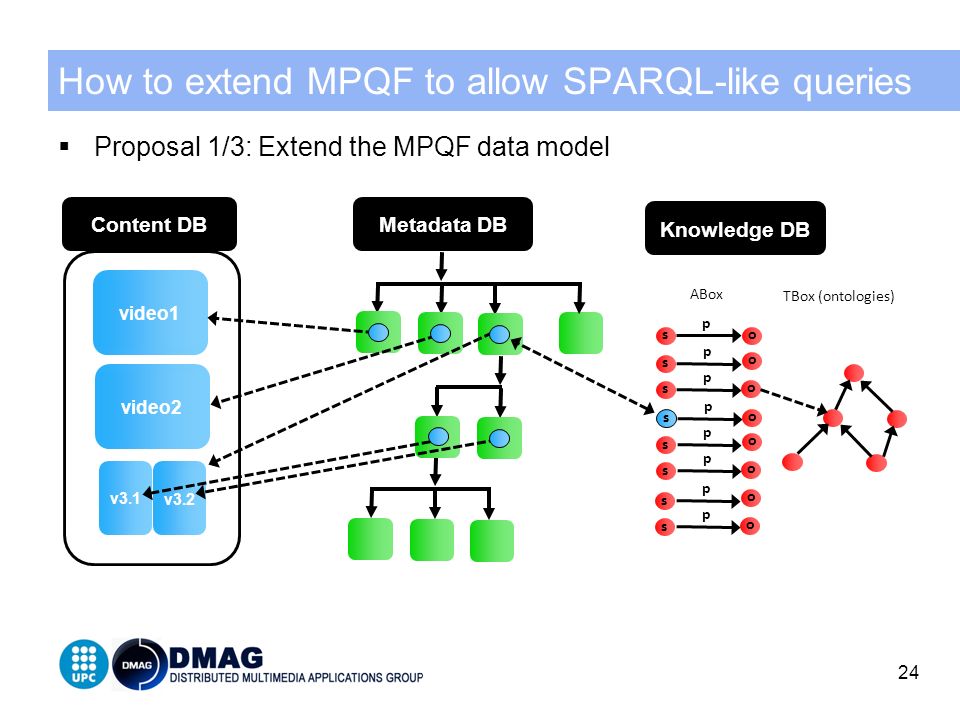 How to extend MPQF to allow SPARQL-like queries

▪ Proposal 1/3: Extend the MPQF data model

Content DB

video1

video2

v3.1 v3.2

Metadata DB

Knowledge DB

ABox

TBox (ontologies)

s p o
s p o
s p o
s p o
s p o
s p o
s p o
s p o

UPC

DMAG

DMAG
DISTRIBUTED MULTIMEDIA APPLICATIONS GROUP

24